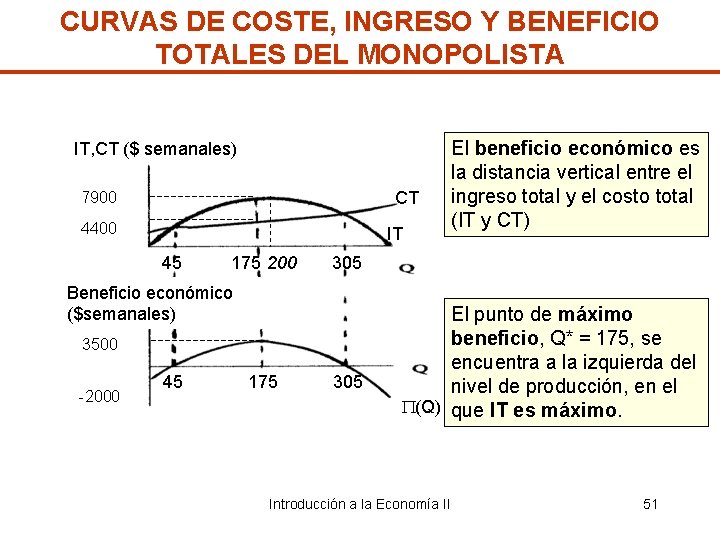 CURVAS DE COSTE, INGRESO Y BENEFICIO TOTALES DEL MONOPOLISTA

IT,CT ($ semanales)

7900

4400

CT

IT

45

175

200

305

Q

Beneficio económico ($semanales)

3500

-2000

45

175

305

Q

$\Pi$(Q)

El beneficio económico es la distancia vertical entre el ingreso total y el costo total (IT y CT)

El punto de máximo beneficio, Q* = 175, se encuentra a la izquierda del nivel de producción, en el que IT es máximo.

Introducción a la Economía II

51